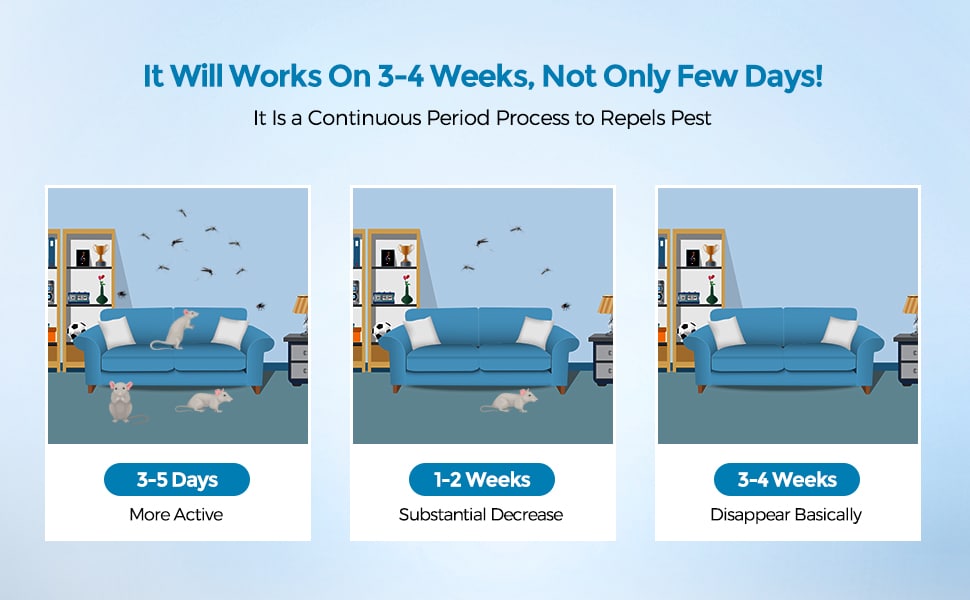 It Will Works On 3-4 Weeks, Not Only Few Days!

It Is a Continuous Period Process to Repels Pest

3-5 Days

More Active

1-2 Weeks

Substantial Decrease

3-4 Weeks

Disappear Basically